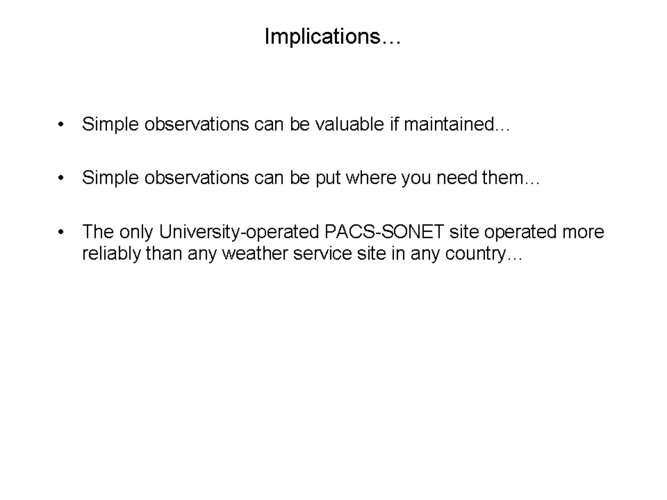 Implications…

• Simple observations can be valuable if maintained…

• Simple observations can be put where you need them…

• The only University-operated PACS-SONET site operated more reliably than any weather service site in any country…